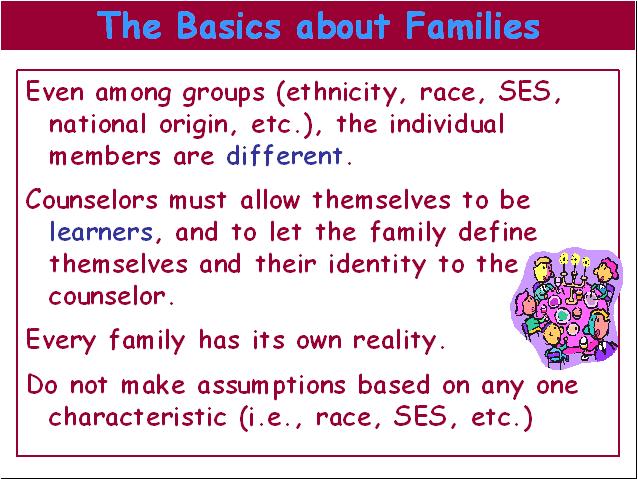 The Basics about Families

Even among groups (ethnicity, race, SES, national origin, etc.), the individual members are different.

Counselors must allow themselves to be learners, and to let the family define themselves and their identity to the counselor.

Every family has its own reality.

Do not make assumptions based on any one characteristic (i.e., race, SES, etc.)